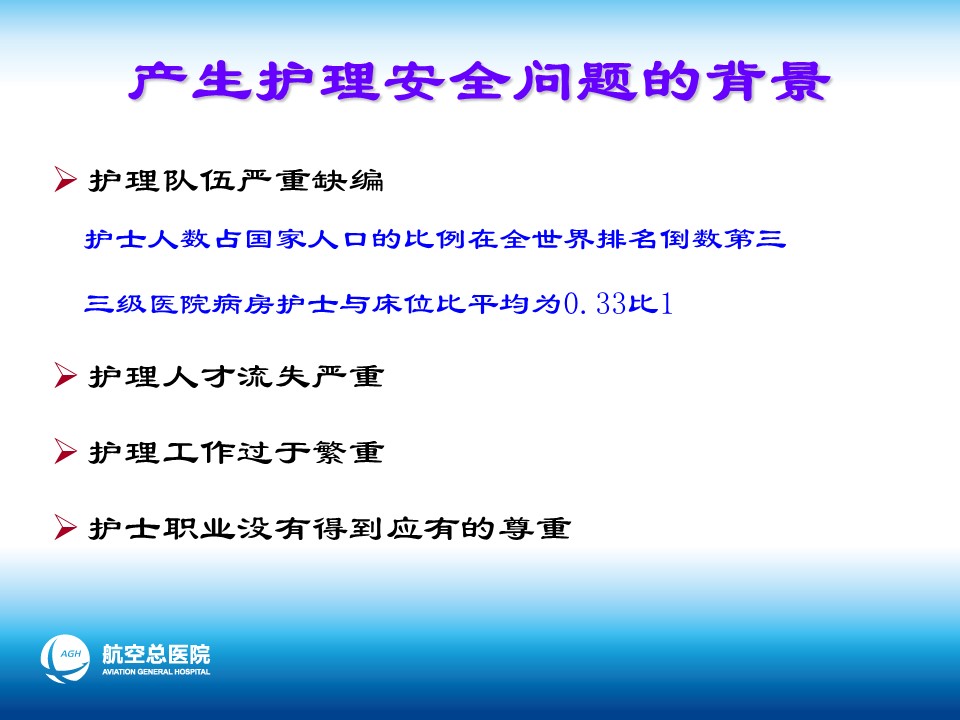 产生护理安全问题的背景

➢ 护理队伍严重缺编

护士人数占国家人口的比例在全世界排名倒数第三

三级医院病房护士与床位比平均为0.33比1

➢ 护理人才流失严重

➢ 护理工作过于繁重

➢ 护士职业没有得到应有的尊重

AGH
航空总医院
AVIATION GENERAL HOSPITAL